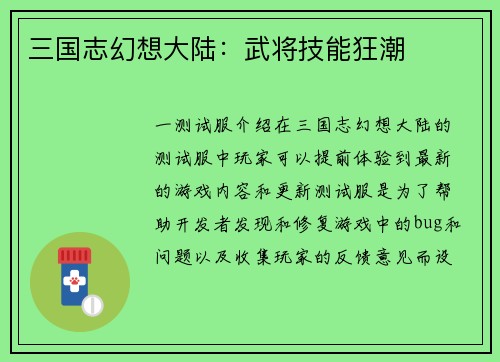 三国志幻想大陆：武将技能狂潮

一测试服介绍在三国志幻想大陆的测试服中玩家可以提前体验到最新的游戏内容和更新测试服是为了帮助开发者发现和修复游戏中的bug和问题以及收集玩家的反馈意见而设